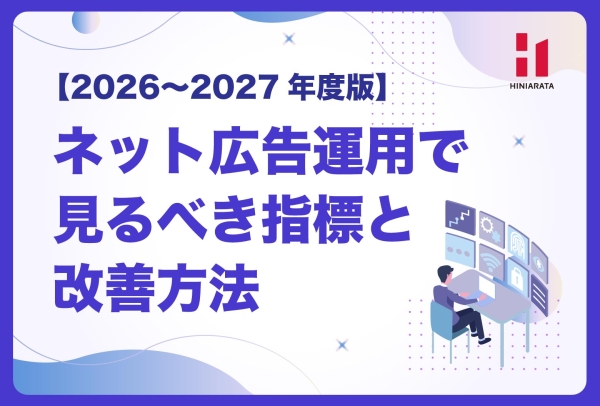 HINIARATA

【2026〜2027 年度版】

ネット広告運用で見るべき指標と改善方法